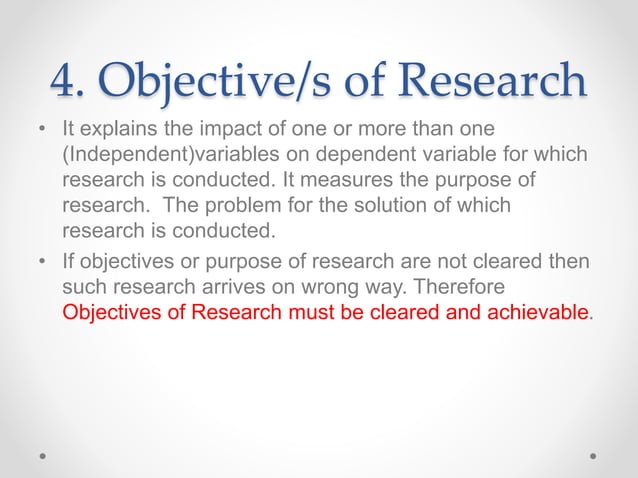 4. Objective/s of Research

• It explains the impact of one or more than one (Independent)variables on dependent variable for which research is conducted. It measures the purpose of research. The problem for the solution of which research is conducted.

• If objectives or purpose of research are not cleared then such research arrives on wrong way. Therefore Objectives of Research must be cleared and achievable.